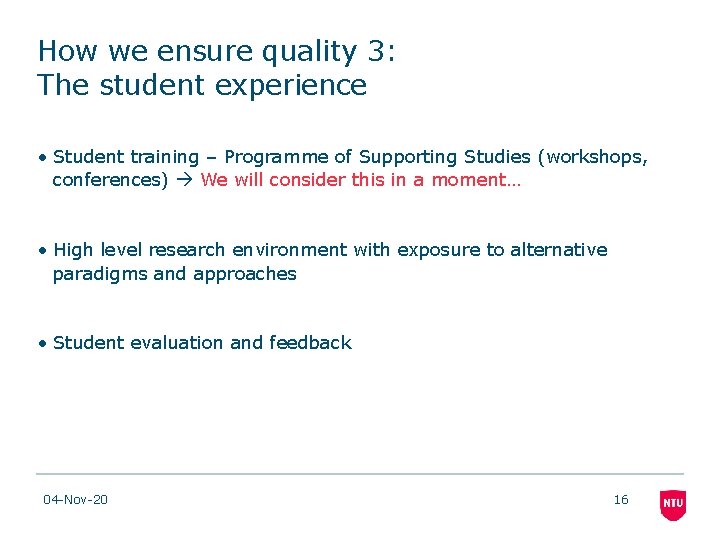 How we ensure quality 3:
The student experience

• Student training – Programme of Supporting Studies (workshops, conferences) → We will consider this in a moment…

• High level research environment with exposure to alternative paradigms and approaches

• Student evaluation and feedback

04-Nov-20

16

NTU